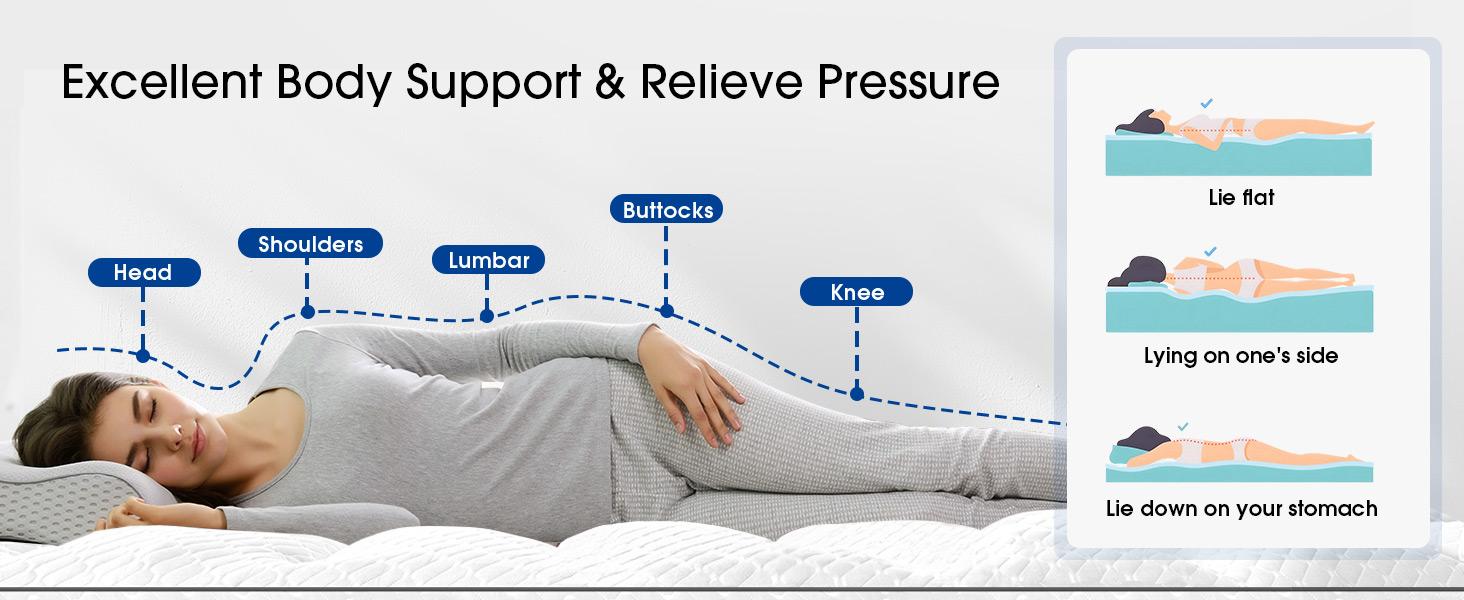 Excellent Body Support & Relieve Pressure

Head

Shoulders

Lumbar

Buttocks

Knee

Lie flat

Lying on one's side

Lie down on your stomach